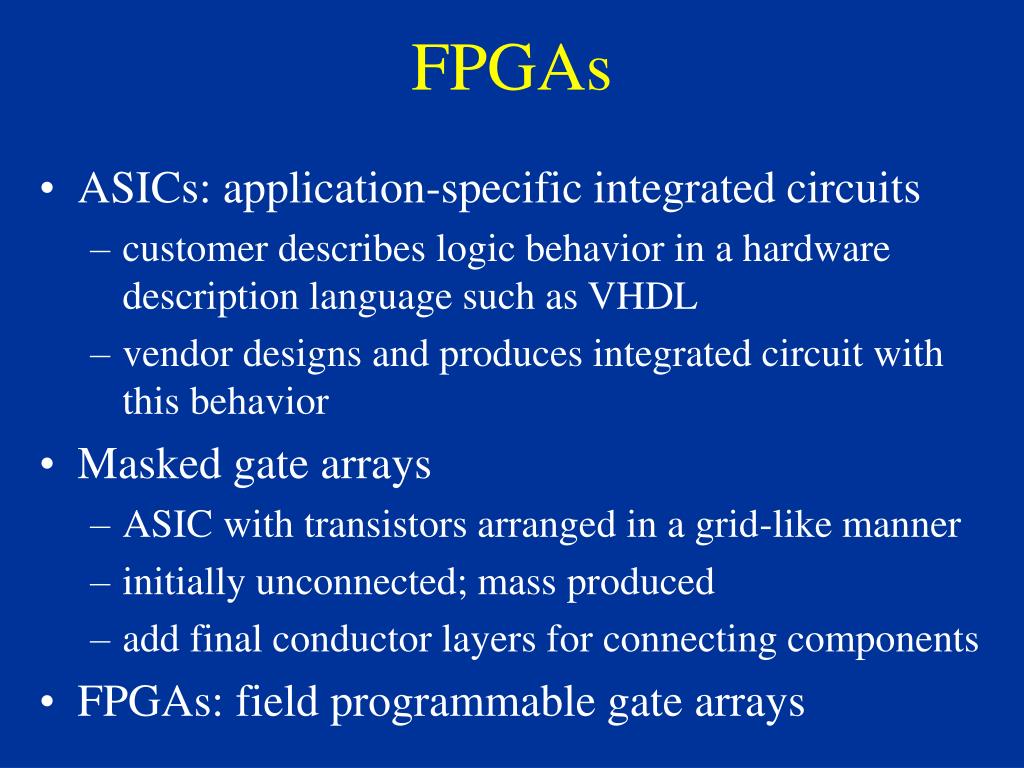 FPGAs

• ASICs: application-specific integrated circuits
– customer describes logic behavior in a hardware description language such as VHDL
– vendor designs and produces integrated circuit with this behavior

• Masked gate arrays
– ASIC with transistors arranged in a grid-like manner
– initially unconnected; mass produced
– add final conductor layers for connecting components

• FPGAs: field programmable gate arrays